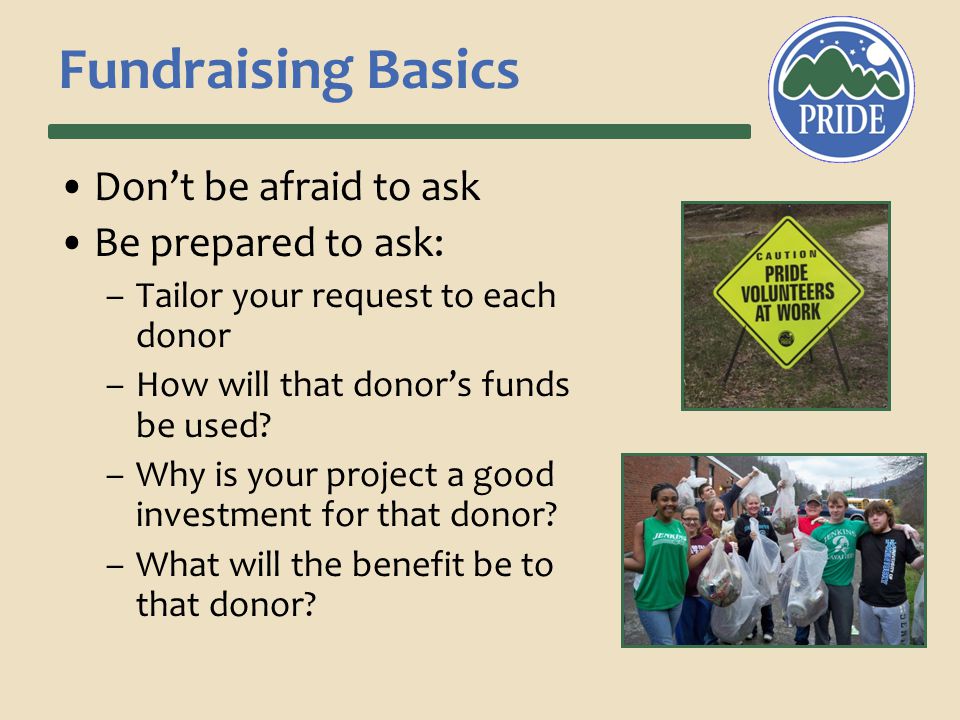 Fundraising Basics

PRIDE

• Don't be afraid to ask
• Be prepared to ask:
– Tailor your request to each donor
– How will that donor's funds be used?
– Why is your project a good investment for that donor?
– What will the benefit be to that donor?

CAUTION
PRIDE
VOLUNTEERS
AT WORK

JENKINS

JENKINS
CAVALIERS